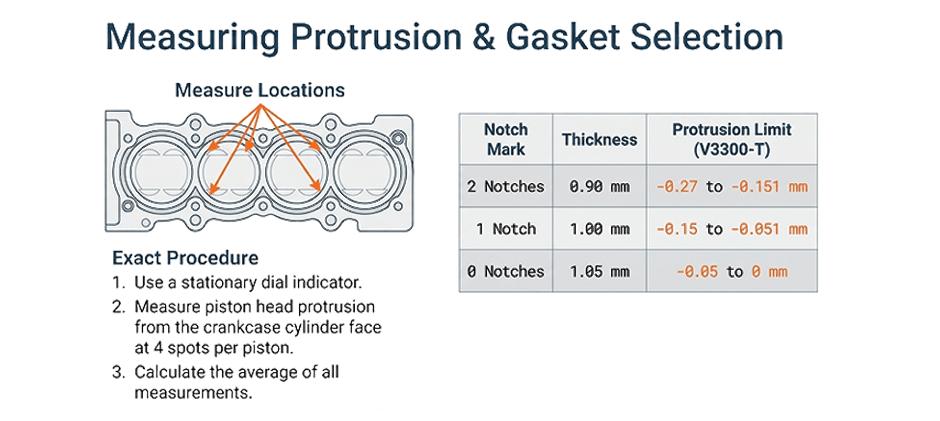 Measuring Protrusion & Gasket Selection

Measure Locations

Exact Procedure
1. Use a stationary dial indicator.
2. Measure piston head protrusion from the crankcase cylinder face at 4 spots per piston.
3. Calculate the average of all measurements.

| Notch Mark | Thickness | Protrusion Limit (V3300-T) |
|---|---|---|
| 2 Notches | 0.90 mm | -0.27 to -0.151 mm |
| 1 Notch | 1.00 mm | -0.15 to -0.051 mm |
| 0 Notches | 1.05 mm | -0.05 to 0 mm |